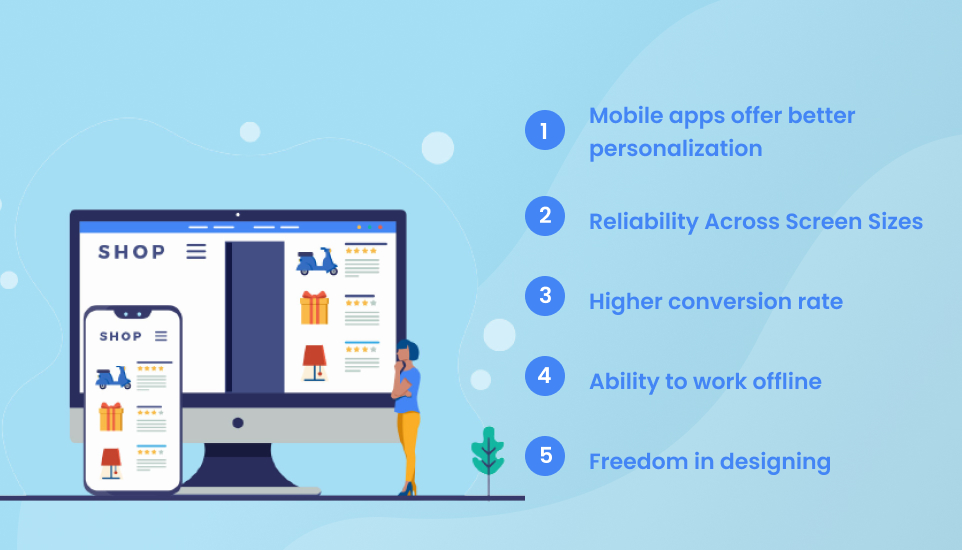 SHOP

SHOP

1 Mobile apps offer better personalization

2 Reliability Across Screen Sizes

3 Higher conversion rate

4 Ability to work offline

5 Freedom in designing